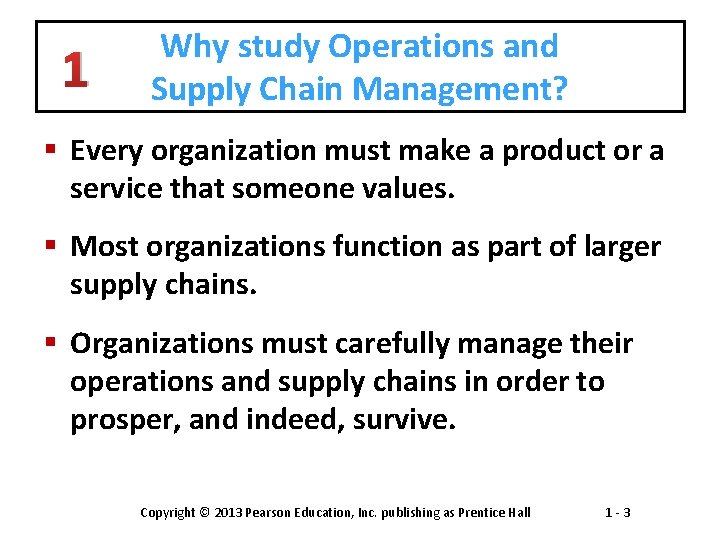 1 Why study Operations and Supply Chain Management?

▪ Every organization must make a product or a service that someone values.

▪ Most organizations function as part of larger supply chains.

▪ Organizations must carefully manage their operations and supply chains in order to prosper, and indeed, survive.

Copyright © 2013 Pearson Education, Inc. publishing as Prentice Hall 1 - 3